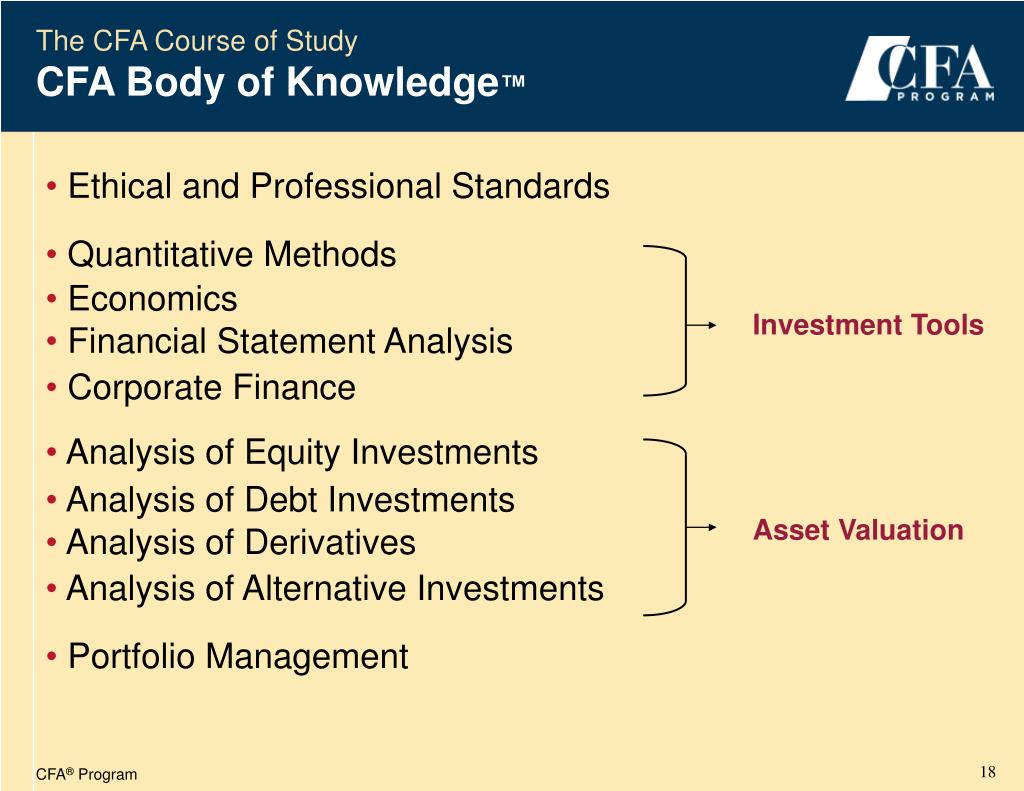 The CFA Course of Study
CFA Body of Knowledge™

CFA PROGRAM

• Ethical and Professional Standards

• Quantitative Methods
• Economics
• Financial Statement Analysis
• Corporate Finance

Investment Tools

• Analysis of Equity Investments
• Analysis of Debt Investments
• Analysis of Derivatives
• Analysis of Alternative Investments

Asset Valuation

• Portfolio Management

CFA® Program

18